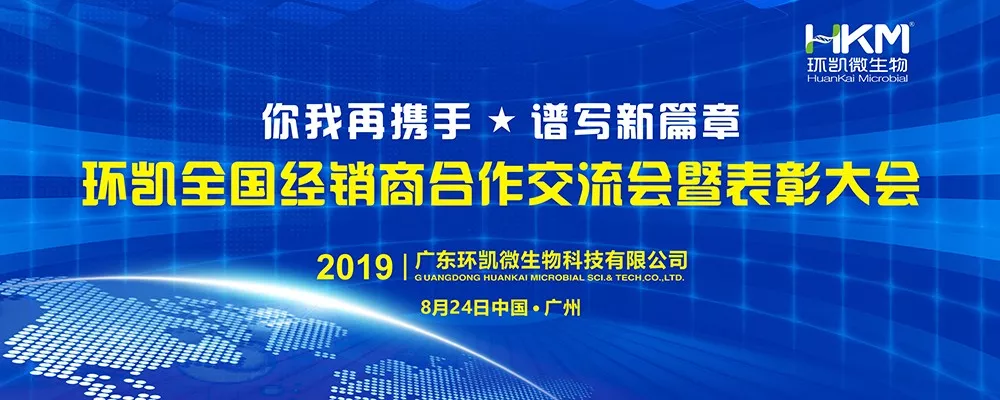 HKM®
环凯微生物
HuanKai Microbial

你我再携手 ★ 谱写新篇章
环凯全国经销商合作交流会暨表彰大会

2019 | 广东环凯微生物科技有限公司
GUANGDONG HUANKAI MICROBIAL SCI.& TECH.CO.,LTD.

8月24日中国 • 广州